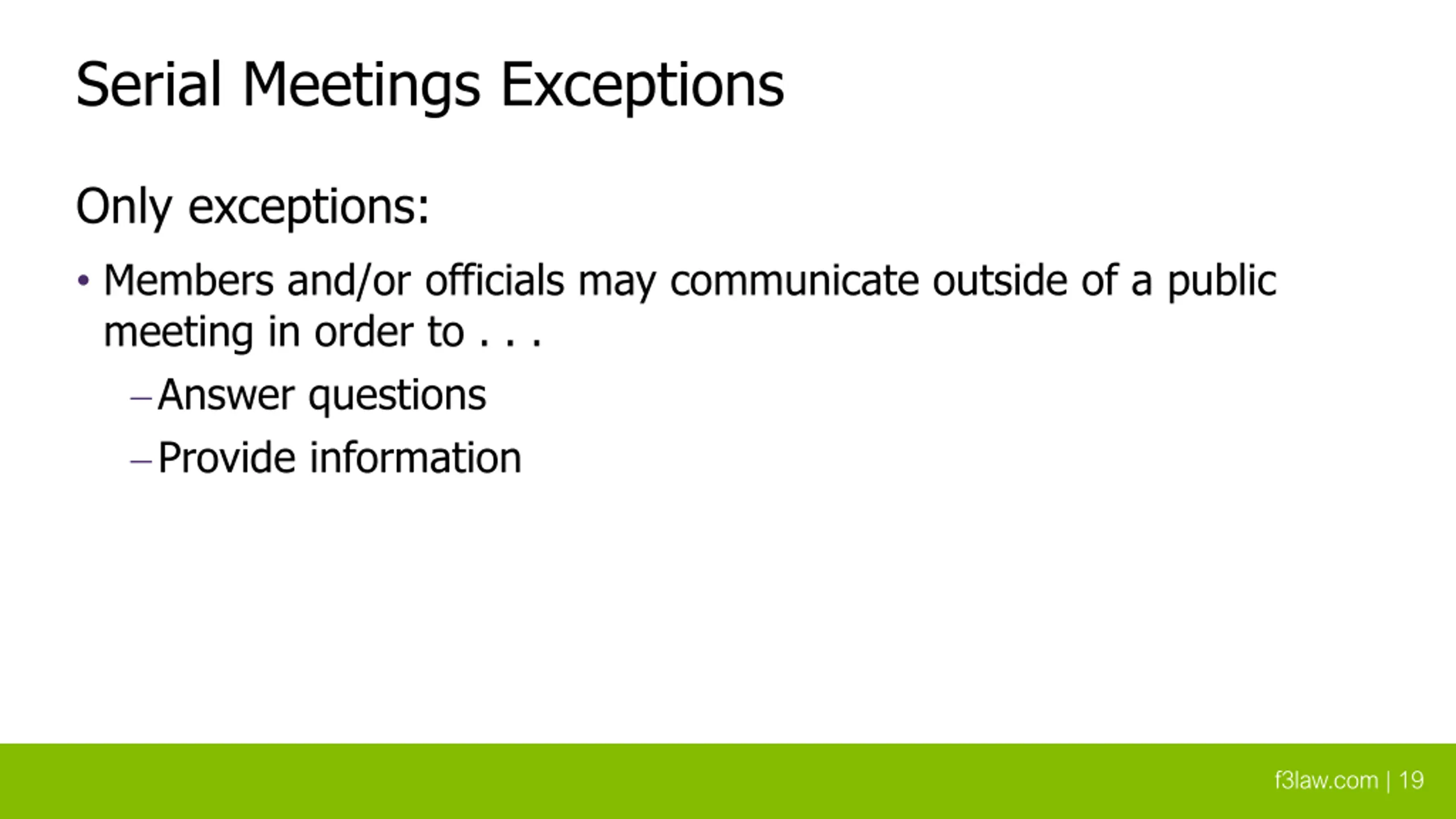 Serial Meetings Exceptions

Only exceptions:

• Members and/or officials may communicate outside of a public meeting in order to . . .

– Answer questions

– Provide information

f3law.com | 19